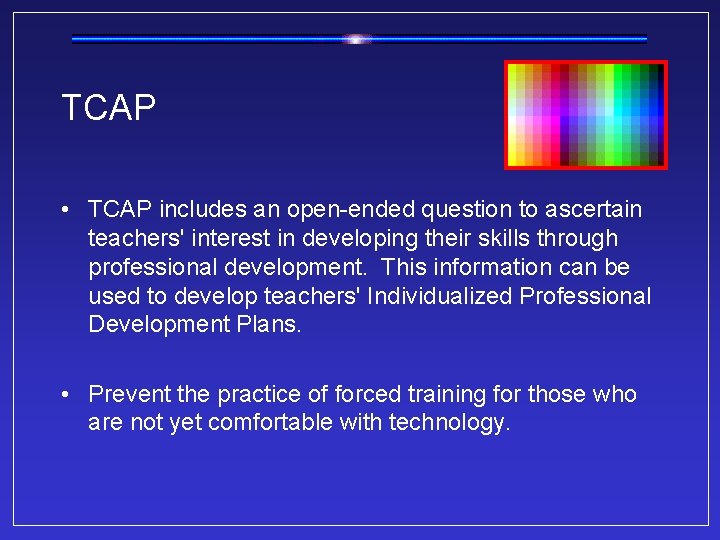 TCAP

• TCAP includes an open-ended question to ascertain teachers' interest in developing their skills through professional development.  This information can be used to develop teachers' Individualized Professional Development Plans.

• Prevent the practice of forced training for those who are not yet comfortable with technology.